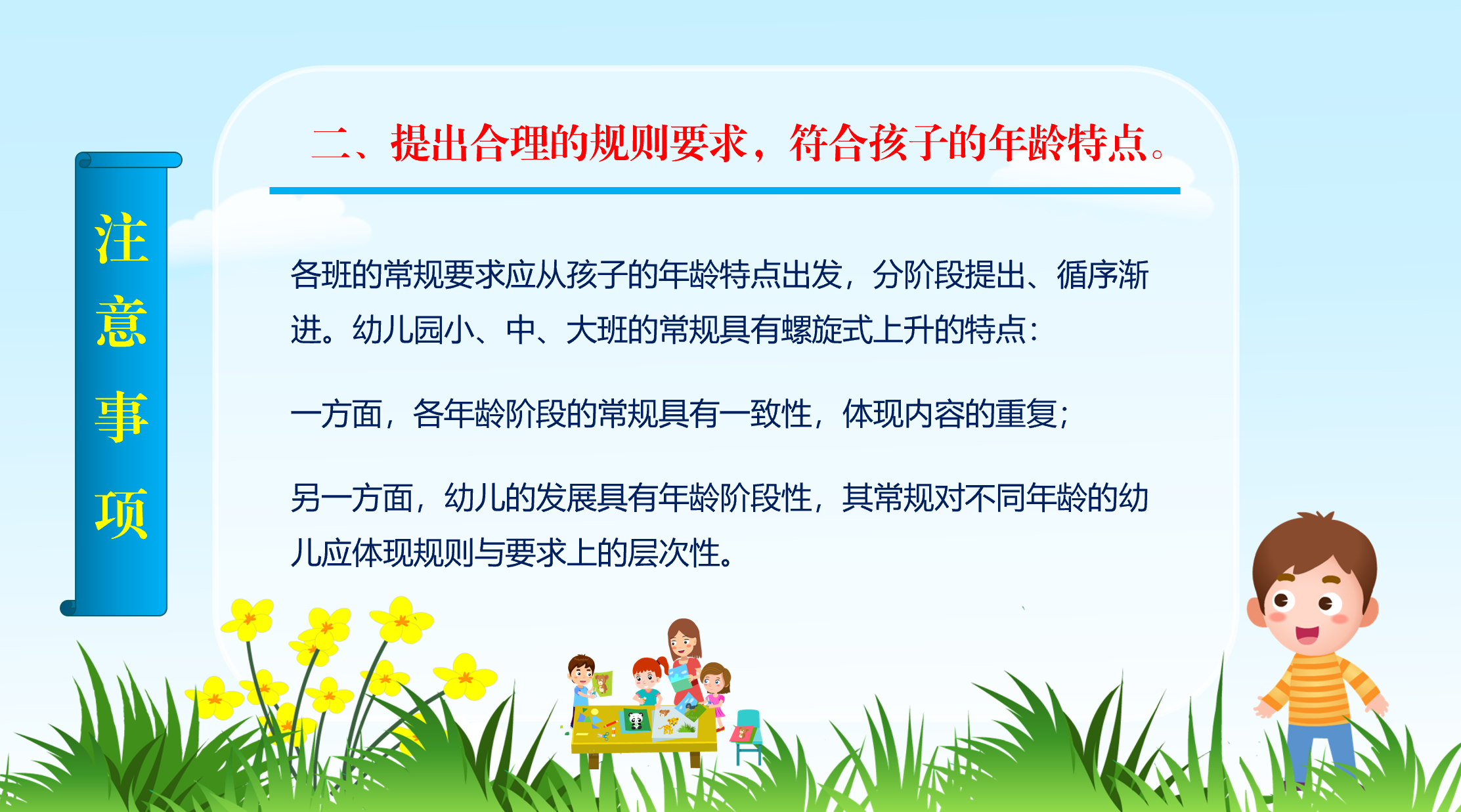 注意事项

二、提出合理的规则要求，符合孩子的年龄特点。

各班的常规要求应从孩子的年龄特点出发，分阶段提出、循序渐进。幼儿园小、中、大班的常规具有螺旋式上升的特点：

一方面，各年龄阶段的常规具有一致性，体现内容的重复；

另一方面，幼儿的发展具有年龄阶段性，其常规对不同年龄的幼儿应体现规则与要求上的层次性。